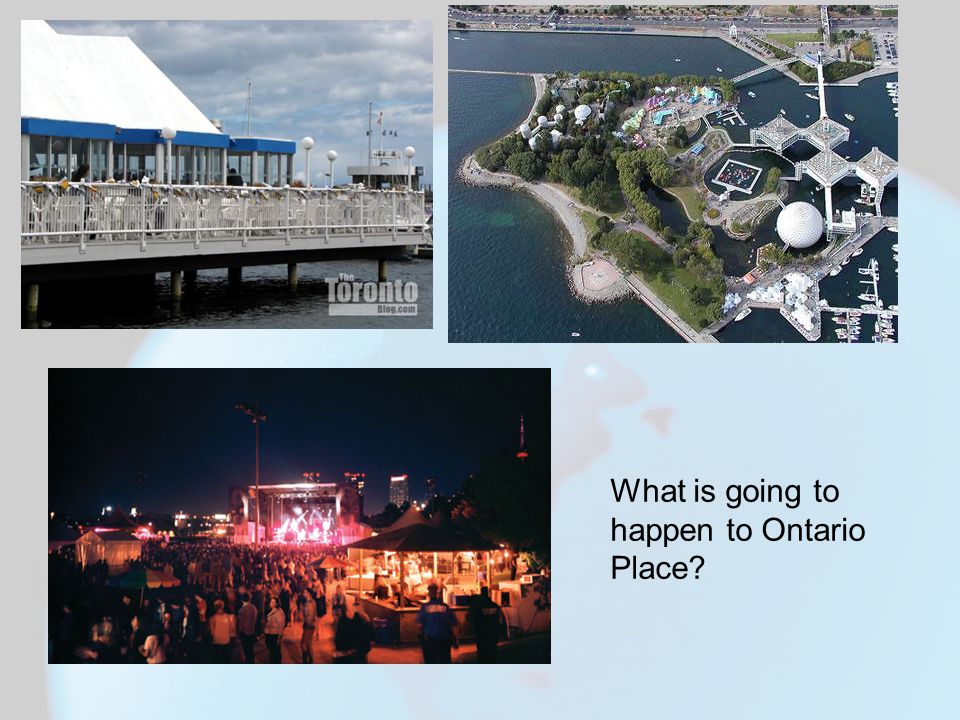 The Toronto Blog.com

What is going to happen to Ontario Place?